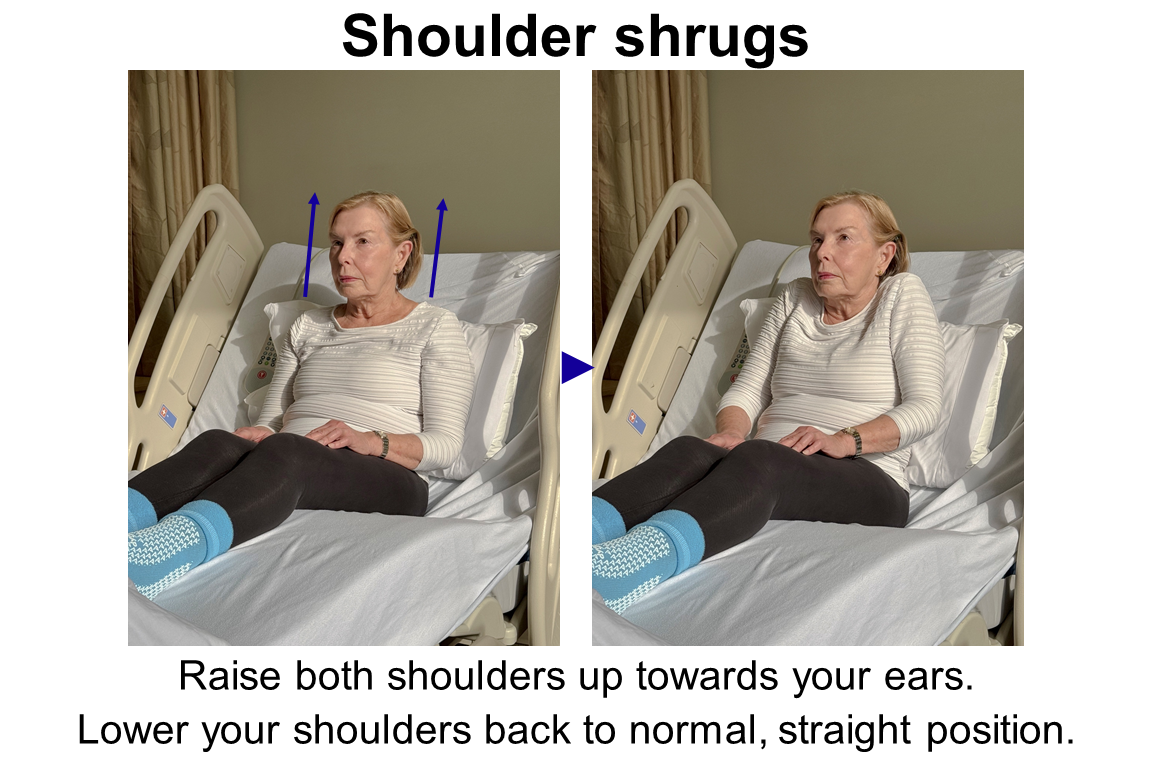 Shoulder shrugs

Raise both shoulders up towards your ears.
Lower your shoulders back to normal, straight position.